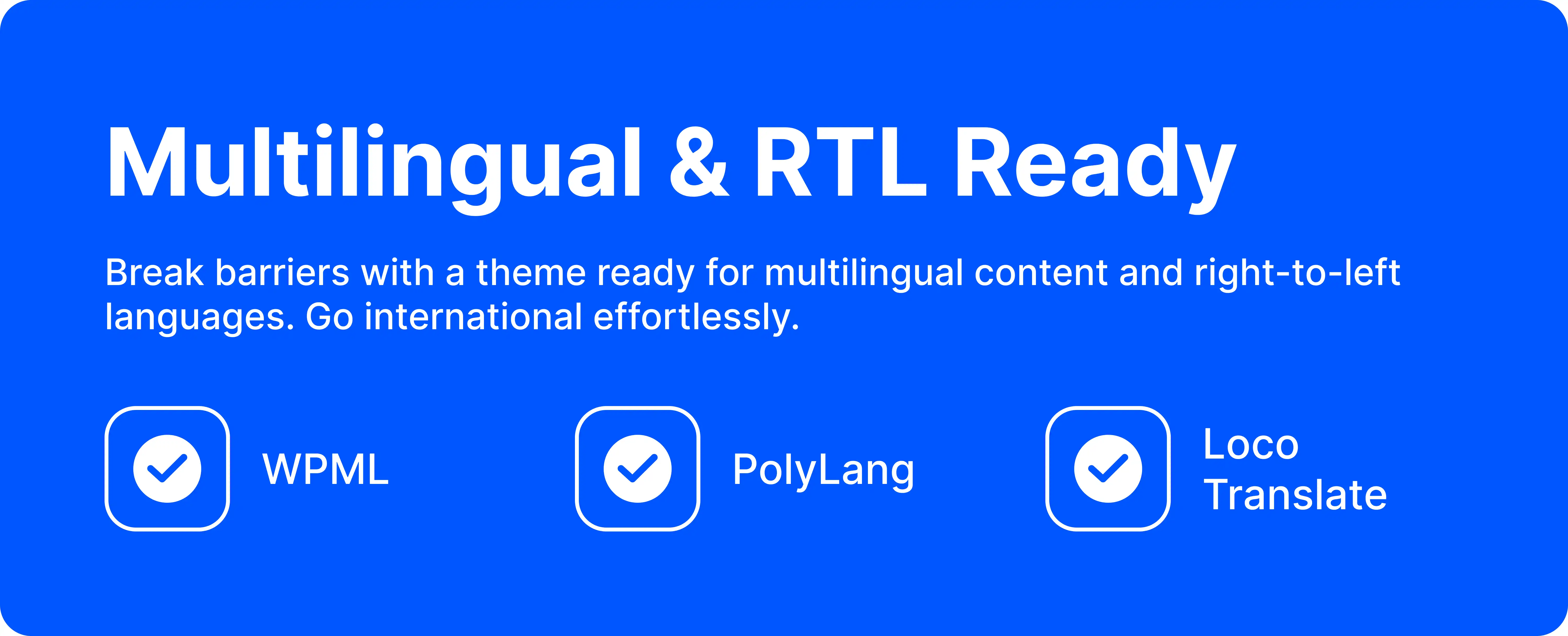 Multilingual & RTL Ready

Break barriers with a theme ready for multilingual content and right-to-left languages. Go international effortlessly.

WPML

PolyLang

Loco Translate